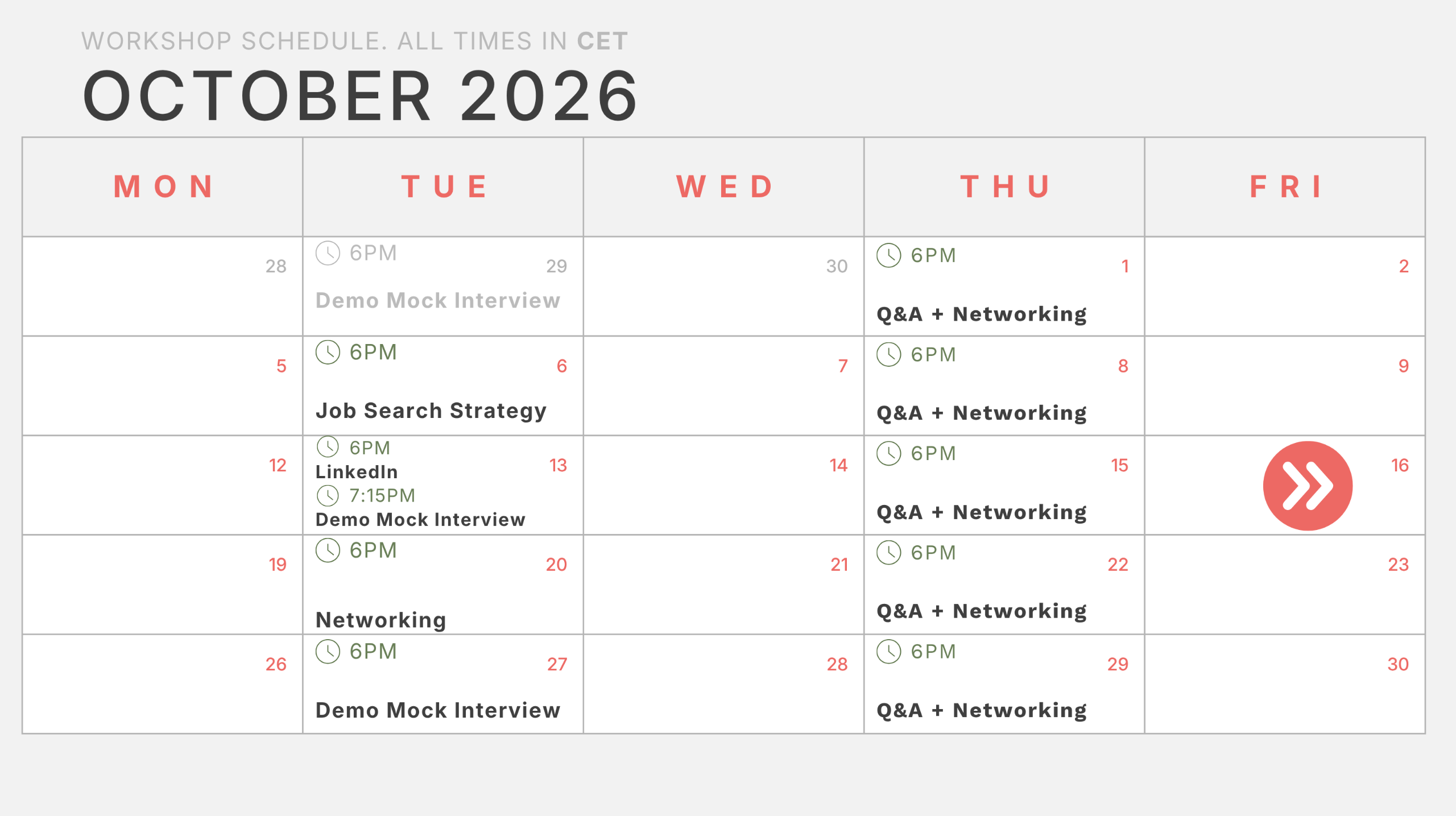 WORKSHOP SCHEDULE. ALL TIMES IN CET
OCTOBER 2026

| MON | TUE | WED | THU | FRI |
|---|---|---|---|---|
| 28 | 6PM 29 Demo Mock Interview | 30 | 6PM 1 Q&A + Networking | 2 |
| 5 | 6PM 6 Job Search Strategy | 7 | 6PM 8 Q&A + Networking | 9 |
| 12 | 6PM LinkedIn 13 7:15PM Demo Mock Interview | 14 | 6PM 15 Q&A + Networking | 16 |
| 19 | 6PM 20 Networking | 21 | 6PM 22 Q&A + Networking | 23 |
| 26 | 6PM 27 Demo Mock Interview | 28 | 6PM 29 Q&A + Networking | 30 |